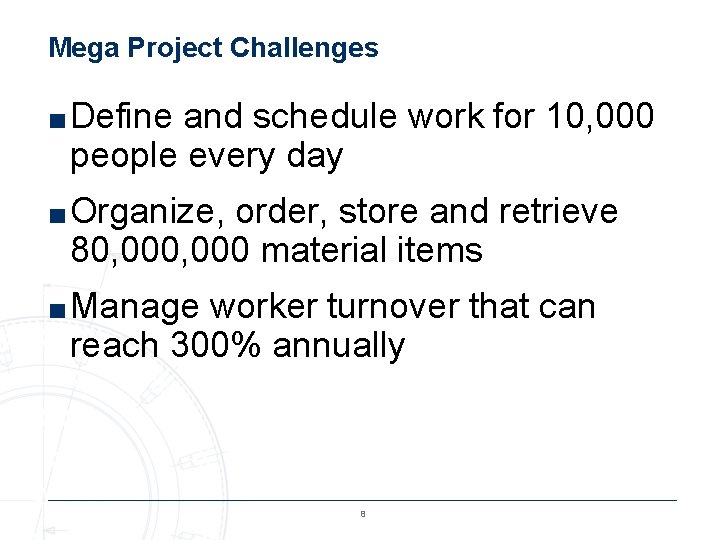 Mega Project Challenges

■ Define and schedule work for 10,000 people every day

■ Organize, order, store and retrieve 80,000,000 material items

■ Manage worker turnover that can reach 300% annually

8